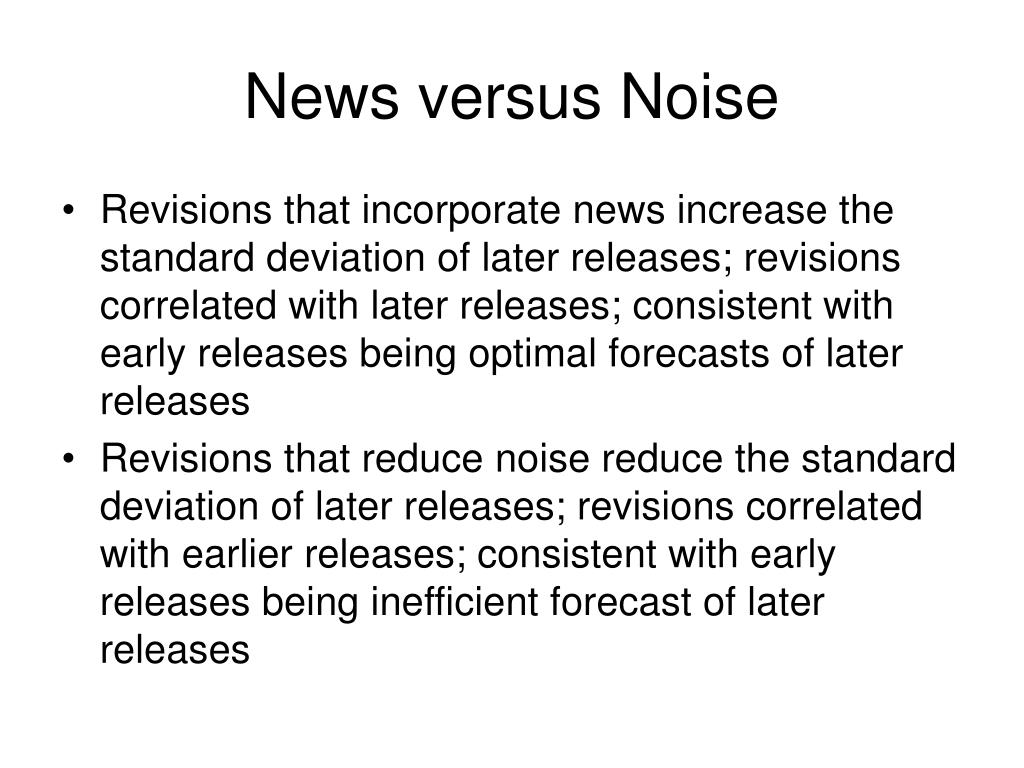 News versus Noise

• Revisions that incorporate news increase the standard deviation of later releases; revisions correlated with later releases; consistent with early releases being optimal forecasts of later releases
• Revisions that reduce noise reduce the standard deviation of later releases; revisions correlated with earlier releases; consistent with early releases being inefficient forecast of later releases